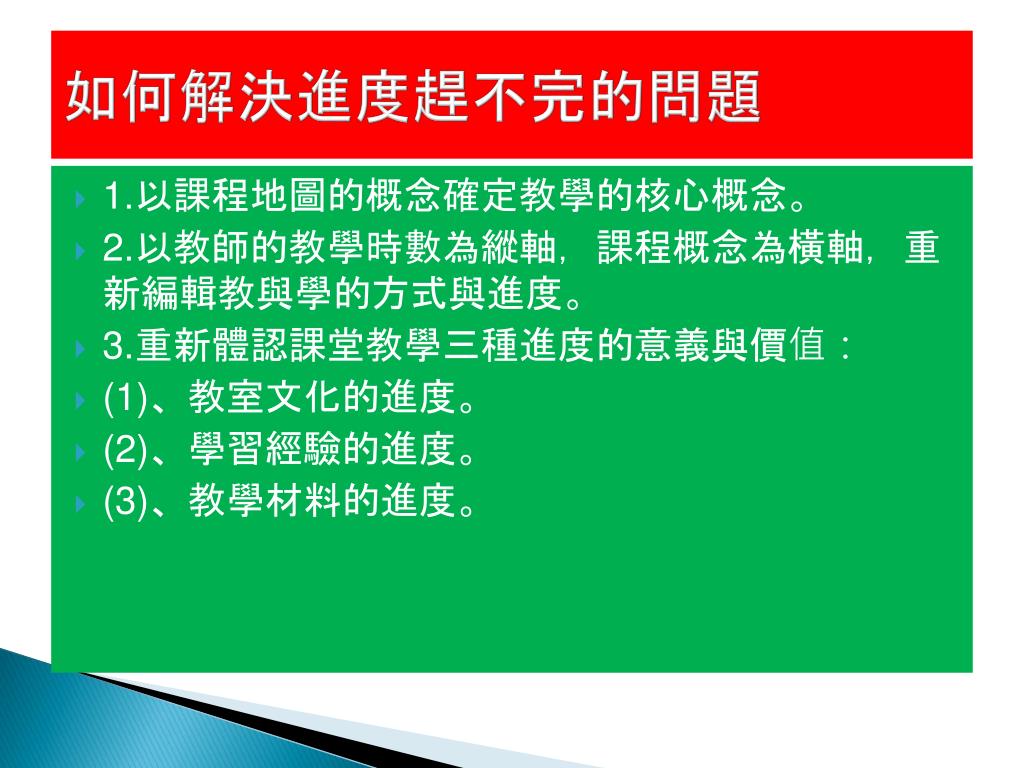 如何解決進度趕不完的問題

1.以課程地圖的概念確定教學的核心概念。
2.以教師的教學時數為縱軸，課程概念為橫軸，重新編輯教與學的方式與進度。
3.重新體認課堂教學三種進度的意義與價值：
(1)、教室文化的進度。
(2)、學習經驗的進度。
(3)、教學材料的進度。